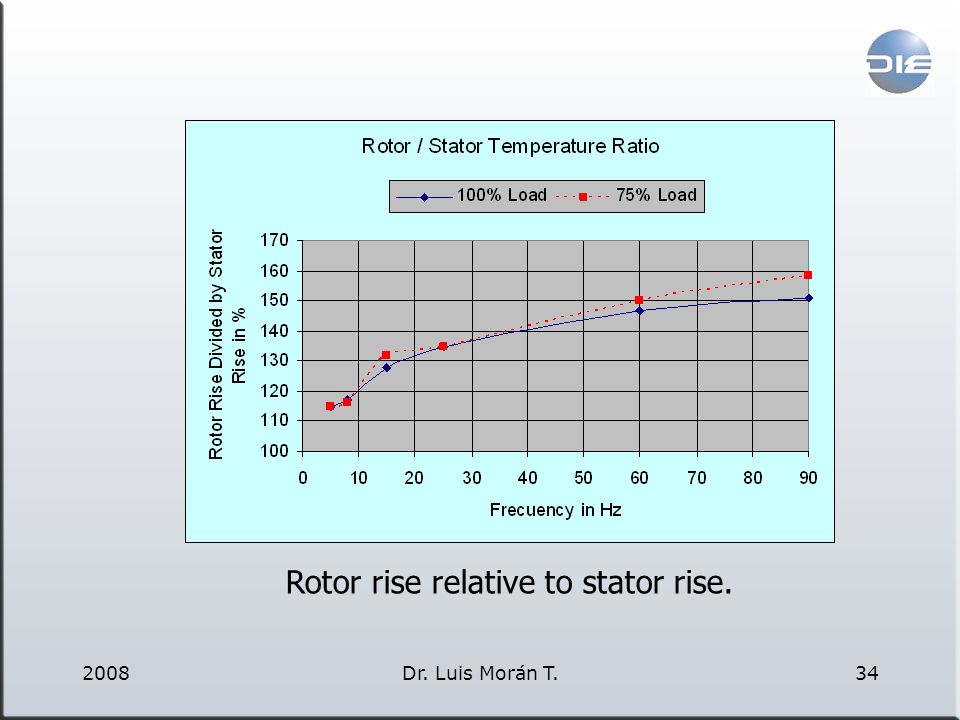 DIE

Rotor / Stator Temperature Ratio

100% Load
75% Load

Rotor Rise Divided by Stator Rise in %

170
160
150
140
130
120
110
100

0
10
20
30
40
50
60
70
80
90

Frecuency in Hz

Rotor rise relative to stator rise.

2008
Dr. Luis Morán T.
34